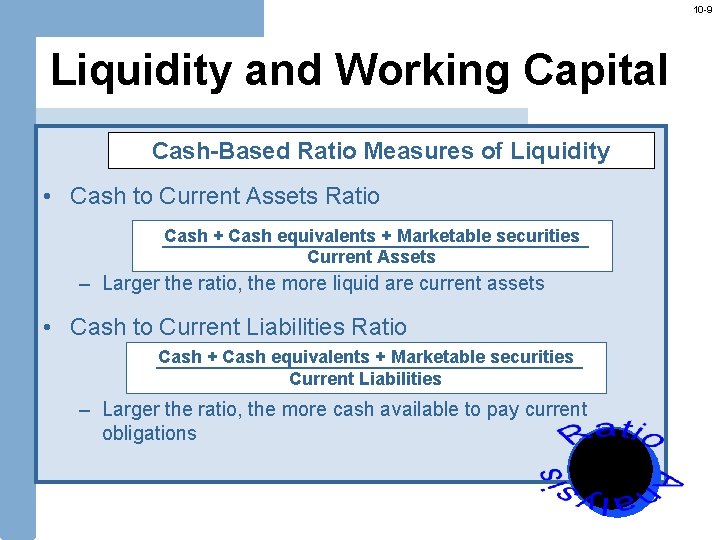 10-9

Liquidity and Working Capital

Cash-Based Ratio Measures of Liquidity

• Cash to Current Assets Ratio

$\frac{\text{Cash + Cash equivalents + Marketable securities}}{\text{Current Assets}}$

– Larger the ratio, the more liquid are current assets

• Cash to Current Liabilities Ratio

$\frac{\text{Cash + Cash equivalents + Marketable securities}}{\text{Current Liabilities}}$

– Larger the ratio, the more cash available to pay current obligations

Ratio Analysis